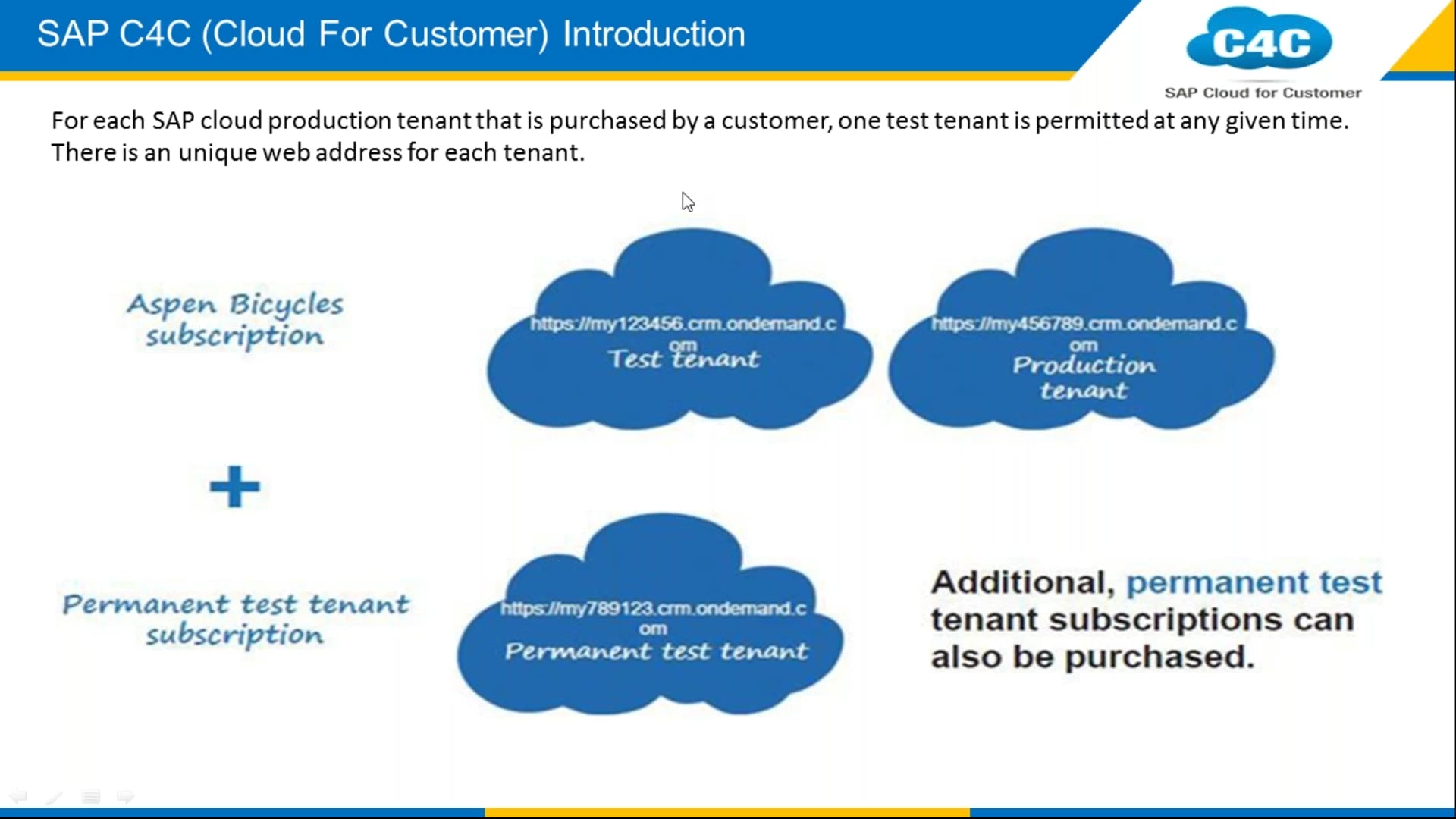 SAP C4C (Cloud For Customer) Introduction

C4C
SAP Cloud for Customer

For each SAP cloud production tenant that is purchased by a customer, one test tenant is permitted at any given time. There is an unique web address for each tenant.

Aspen Bicycles subscription

https://my123456.crm.ondemand.com
Test tenant

https://my456789.crm.ondemand.com
Production tenant

+

Permanent test tenant subscription

https://my789123.crm.ondemand.com
Permanent test tenant

Additional, permanent test tenant subscriptions can also be purchased.